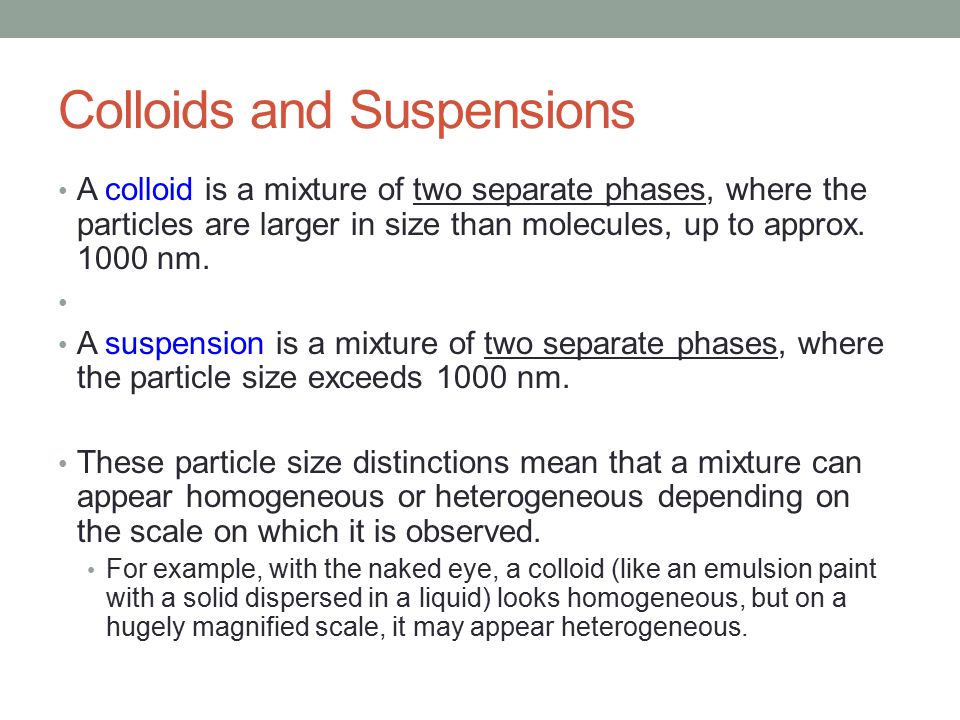 Colloids and Suspensions

• A colloid is a mixture of two separate phases, where the particles are larger in size than molecules, up to approx. 1000 nm.

•

• A suspension is a mixture of two separate phases, where the particle size exceeds 1000 nm.

• These particle size distinctions mean that a mixture can appear homogeneous or heterogeneous depending on the scale on which it is observed.

• For example, with the naked eye, a colloid (like an emulsion paint with a solid dispersed in a liquid) looks homogeneous, but on a hugely magnified scale, it may appear heterogeneous.